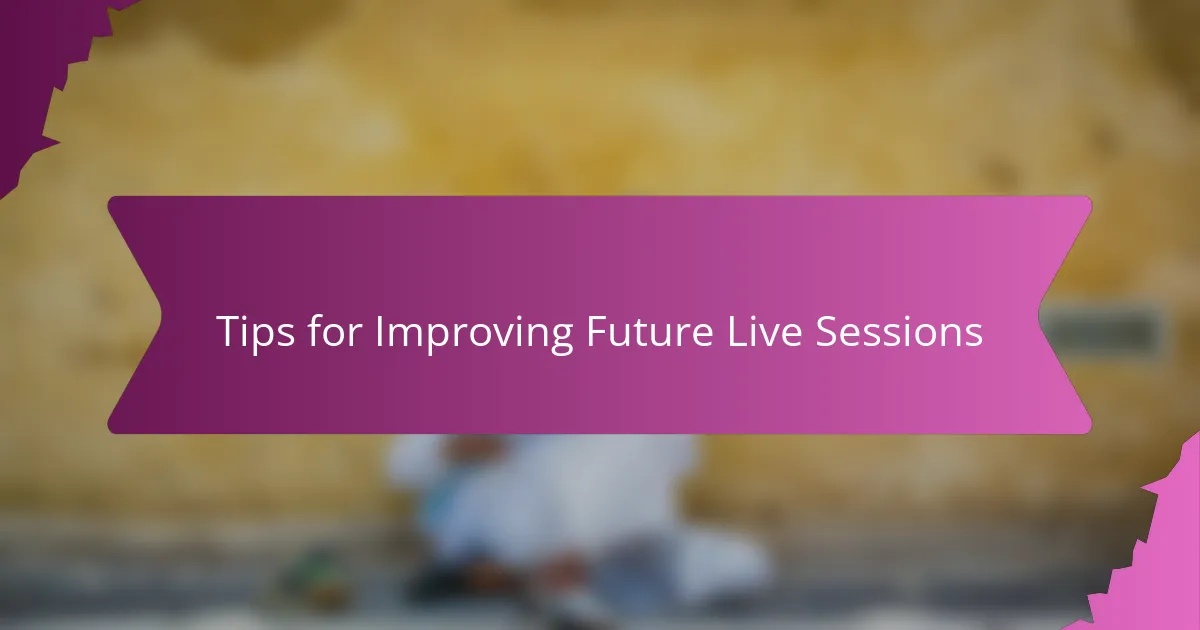 Tips for Improving Future Live Sessions